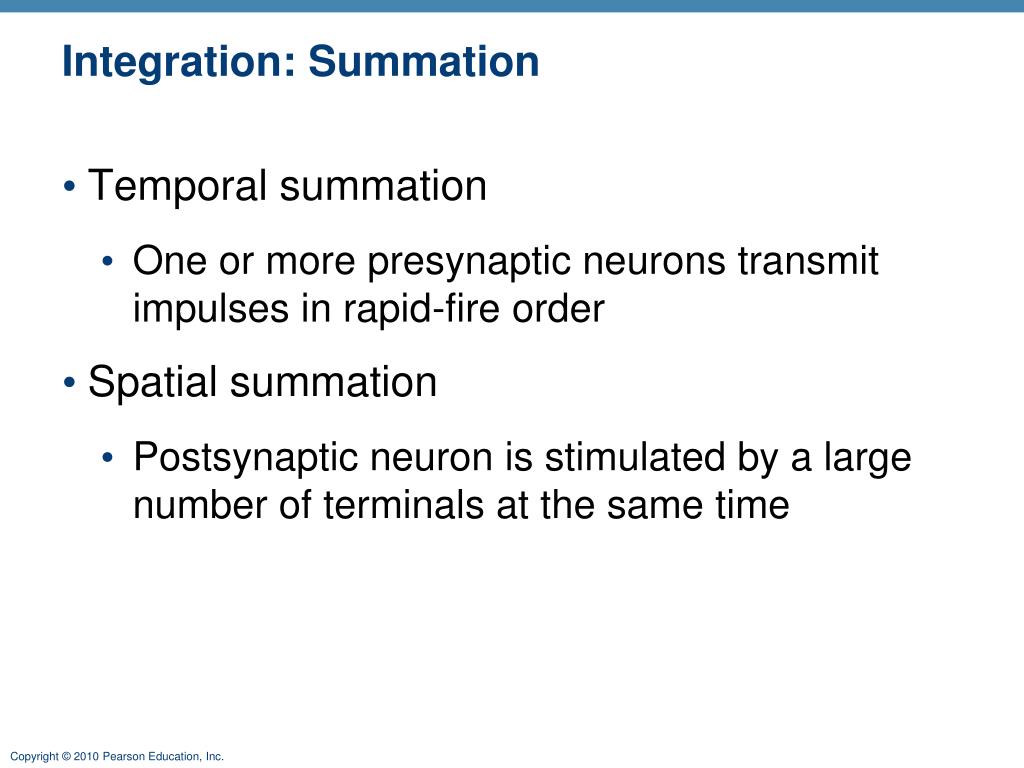 Integration: Summation

• Temporal summation

• One or more presynaptic neurons transmit impulses in rapid-fire order

• Spatial summation

• Postsynaptic neuron is stimulated by a large number of terminals at the same time

Copyright © 2010 Pearson Education, Inc.